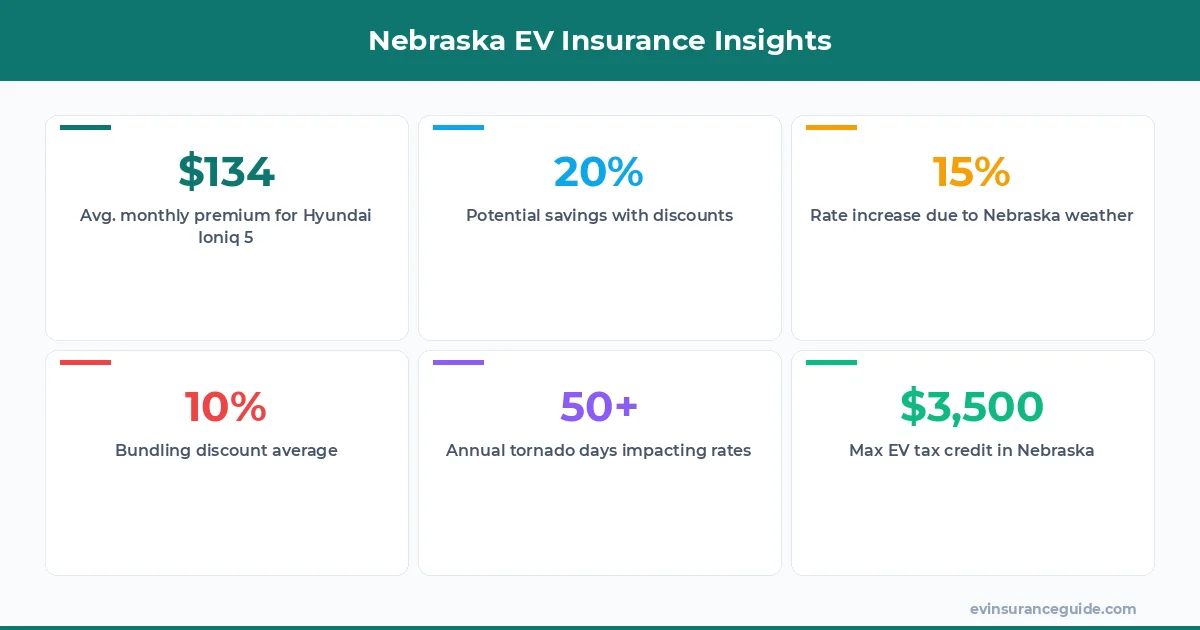 Nebraska EV Insurance Insights

$134
Avg. monthly premium for Hyundai Ioniq 5

20%
Potential savings with discounts

15%
Rate increase due to Nebraska weather

10%
Bundling discount average

50+
Annual tornado days impacting rates

$3,500
Max EV tax credit in Nebraska

evinsuranceguide.com